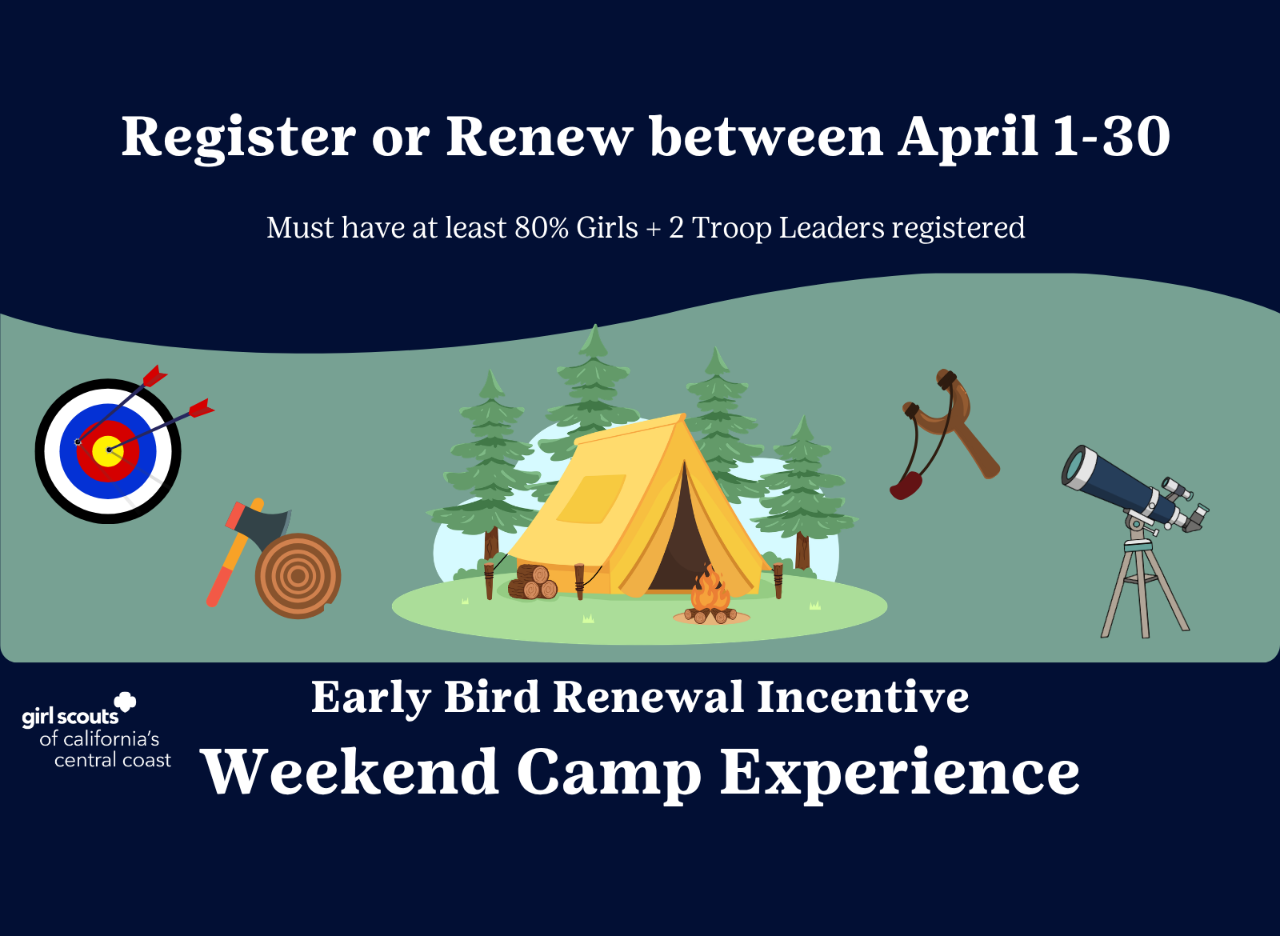 Register or Renew between April 1-30

Must have at least 80% Girls + 2 Troop Leaders registered

girl scouts of california's central coast

Early Bird Renewal Incentive

Weekend Camp Experience